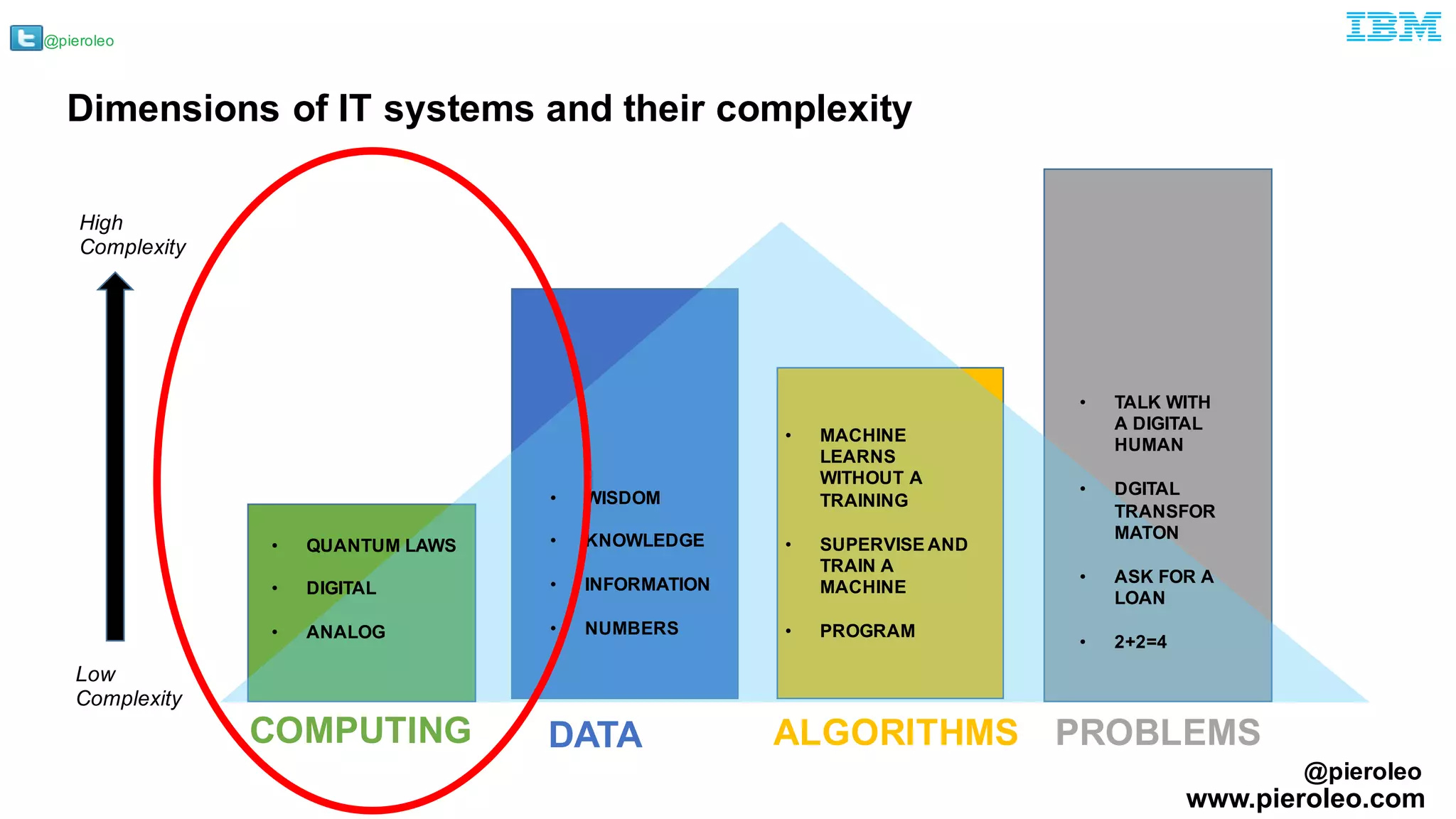 @pieroleo

IBM

Dimensions of IT systems and their complexity

High Complexity

Low Complexity

- QUANTUM LAWS
- DIGITAL
- ANALOG

COMPUTING

- WISDOM
- KNOWLEDGE
- INFORMATION
- NUMBERS

DATA

- MACHINE LEARNS WITHOUT A TRAINING
- SUPERVISE AND TRAIN A MACHINE
- PROGRAM

ALGORITHMS

- TALK WITH A DIGITAL HUMAN
- DGITAL TRANSFOR MATON
- ASK FOR A LOAN
- 2+2=4

PROBLEMS

@pieroleo
www.pieroleo.com